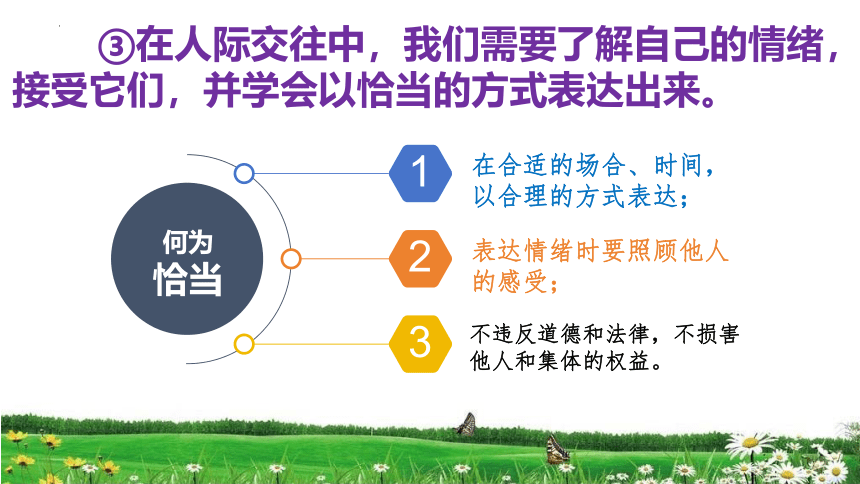 ③在人际交往中，我们需要了解自己的情绪，接受它们，并学会以恰当的方式表达出来。

何为
恰当

1
在合适的场合、时间，以合理的方式表达；

2
表达情绪时要照顾他人的感受；

3
不违反道德和法律，不损害他人和集体的权益。